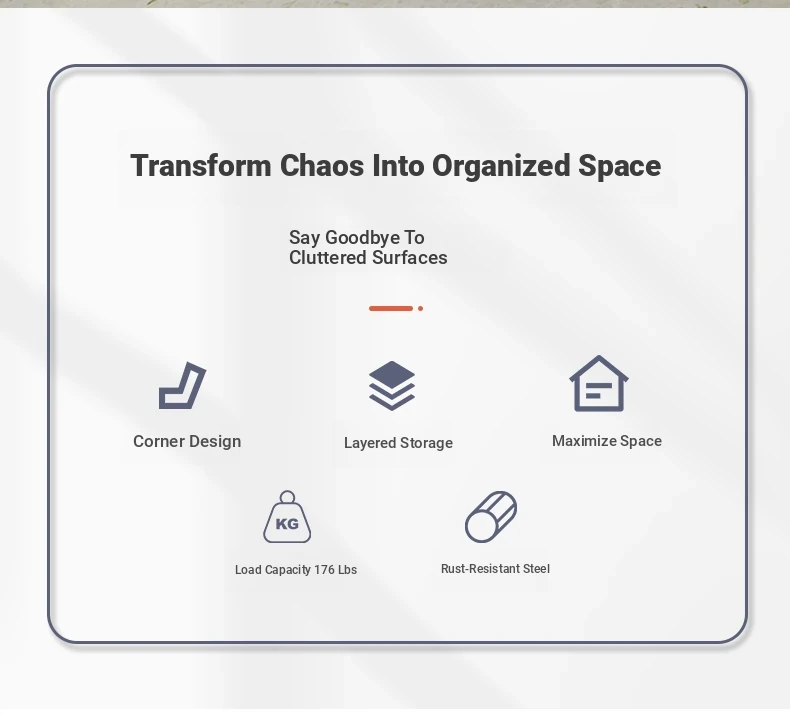 Transform Chaos Into Organized Space

Say Goodbye To
Cluttered Surfaces

Corner Design

Layered Storage

Maximize Space

KG

Load Capacity 176 Lbs

Rust-Resistant Steel